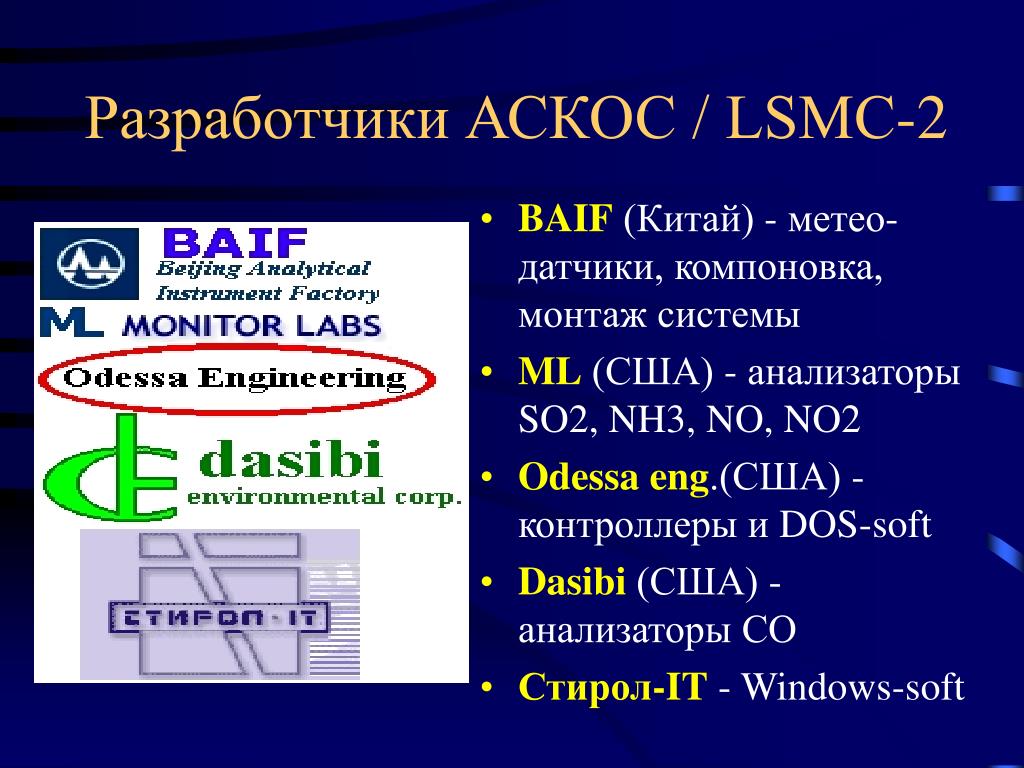 Разработчики АСКОС / LSMC-2

BAIF
Beijing Analytical
Instrument Factory
ML MONITOR LABS
Odessa Engineering
dasibi
environmental corp.
СТИРОЛ-IT

• BAIF (Китай) - метео-датчики, компоновка, монтаж системы
• ML (США) - анализаторы SO2, NH3, NO, NO2
• Odessa eng.(США) - контроллеры и DOS-soft
• Dasibi (США) - анализаторы CO
• Стирол-IT - Windows-soft